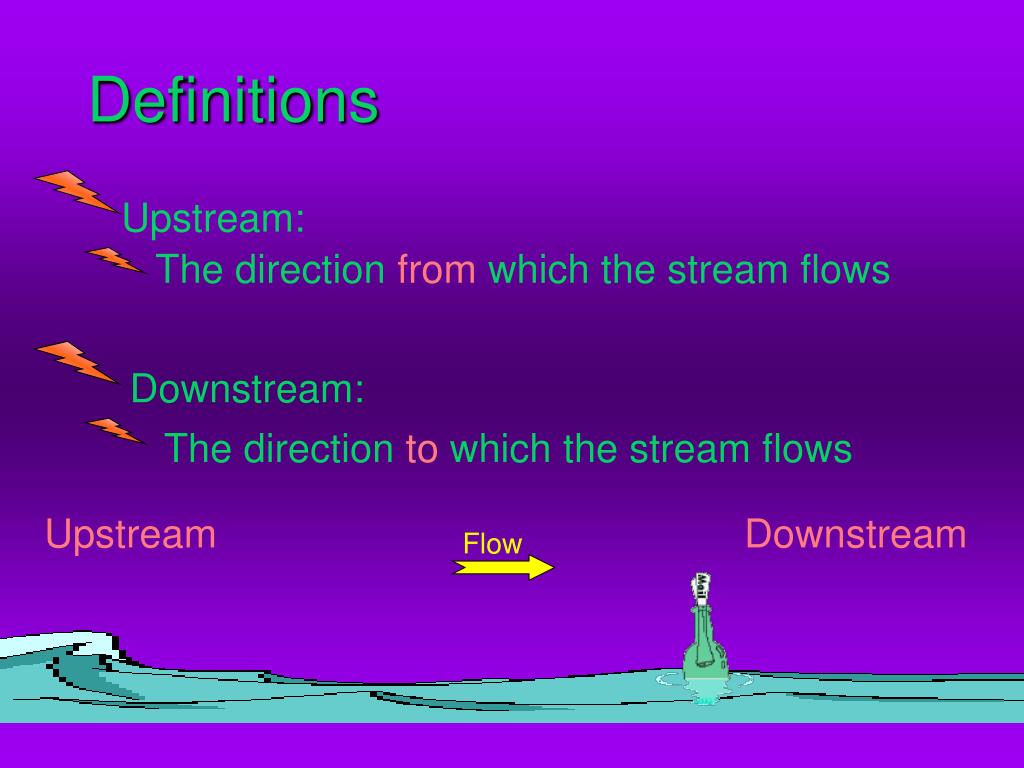 Definitions

Upstream:

The direction from which the stream flows

Downstream:

The direction to which the stream flows

Upstream

Flow

Downstream

Mail